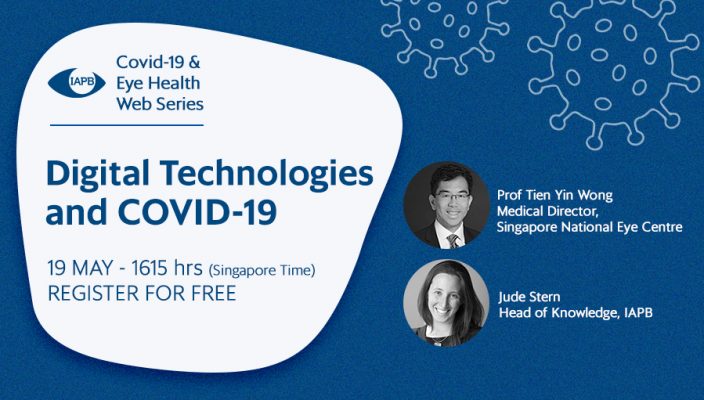 IAPB

Covid-19 & Eye Health Web Series

Digital Technologies and COVID-19

19 MAY - 1615 hrs (Singapore Time)
REGISTER FOR FREE

Prof Tien Yin Wong
Medical Director,
Singapore National Eye Centre

Jude Stern
Head of Knowledge, IAPB